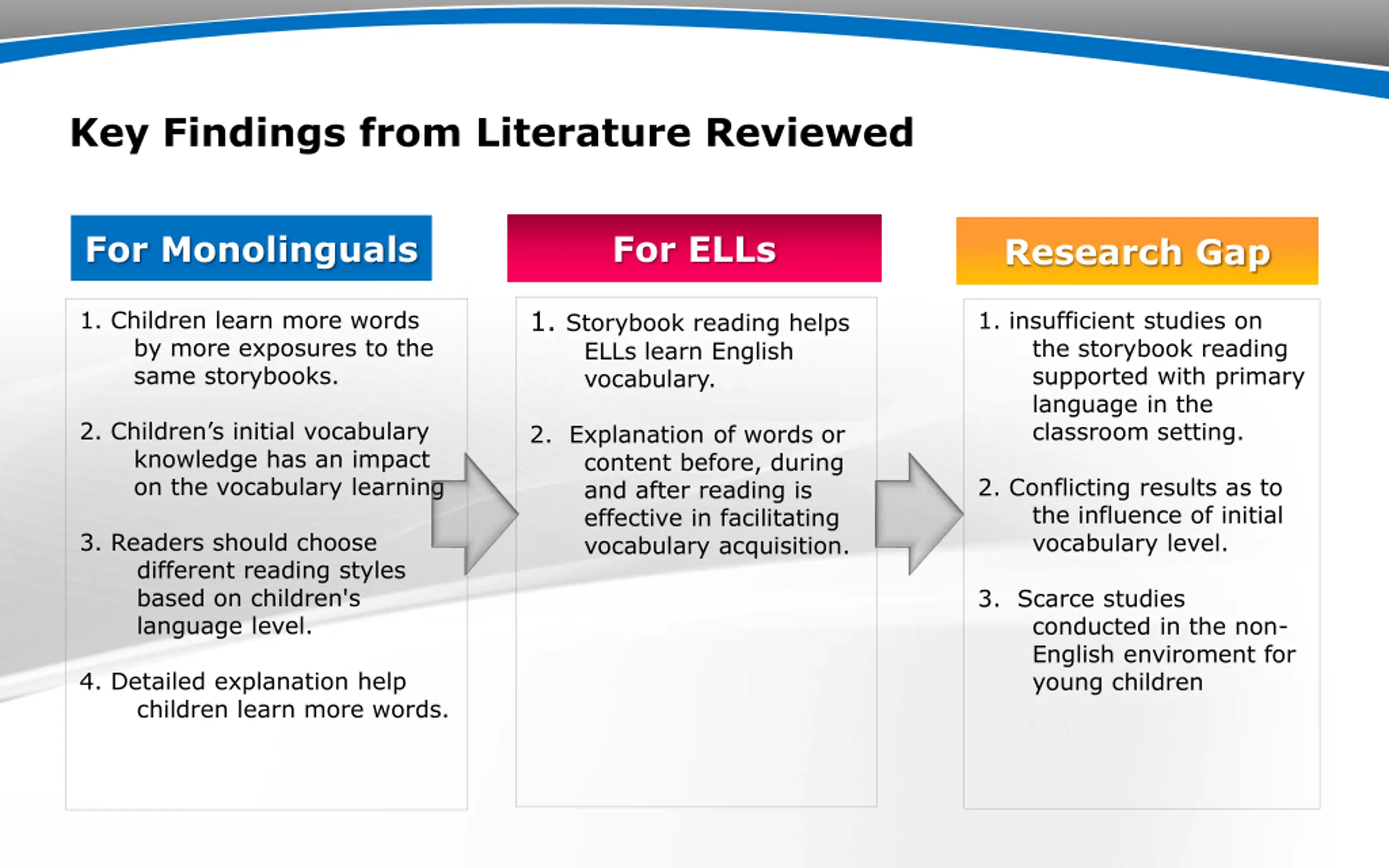 Key Findings from Literature Reviewed

For Monolinguals

1. Children learn more words by more exposures to the same storybooks.

2. Children's initial vocabulary knowledge has an impact on the vocabulary learning

3. Readers should choose different reading styles based on children's language level.

4. Detailed explanation help children learn more words.

For ELLs

1. Storybook reading helps ELLs learn English vocabulary.

2. Explanation of words or content before, during and after reading is effective in facilitating vocabulary acquisition.

Research Gap

1. insufficient studies on the storybook reading supported with primary language in the classroom setting.

2. Conflicting results as to the influence of initial vocabulary level.

3. Scarce studies conducted in the non-English enviroment for young children